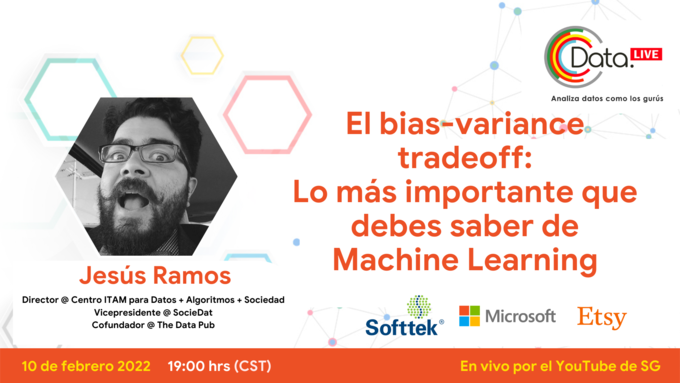 Data. LIVE
Analiza datos como los gurús

El bias-variance tradeoff:
Lo más importante que debes saber de Machine Learning

Jesús Ramos
Director @ Centro ITAM para Datos + Algoritmos + Sociedad
Vicepresidente @ SocieDat
Cofundador @ The Data Pub

Softtek®
Microsoft
Etsy

10 de febrero 2022 19:00 hrs (CST)
En vivo por el YouTube de SG